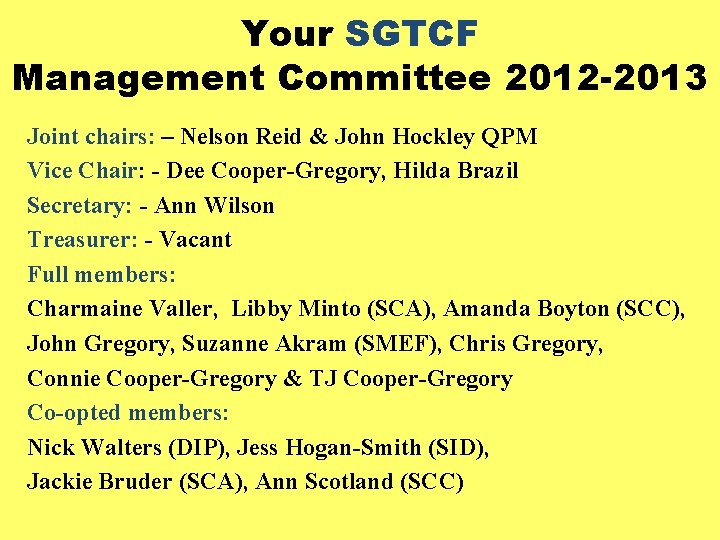 Your SGTCF
Management Committee 2012-2013

Joint chairs: – Nelson Reid & John Hockley QPM
Vice Chair: - Dee Cooper-Gregory, Hilda Brazil
Secretary: - Ann Wilson
Treasurer: - Vacant
Full members:
Charmaine Valler, Libby Minto (SCA), Amanda Boyton (SCC), John Gregory, Suzanne Akram (SMEF), Chris Gregory, Connie Cooper-Gregory & TJ Cooper-Gregory
Co-opted members:
Nick Walters (DIP), Jess Hogan-Smith (SID), Jackie Bruder (SCA), Ann Scotland (SCC)